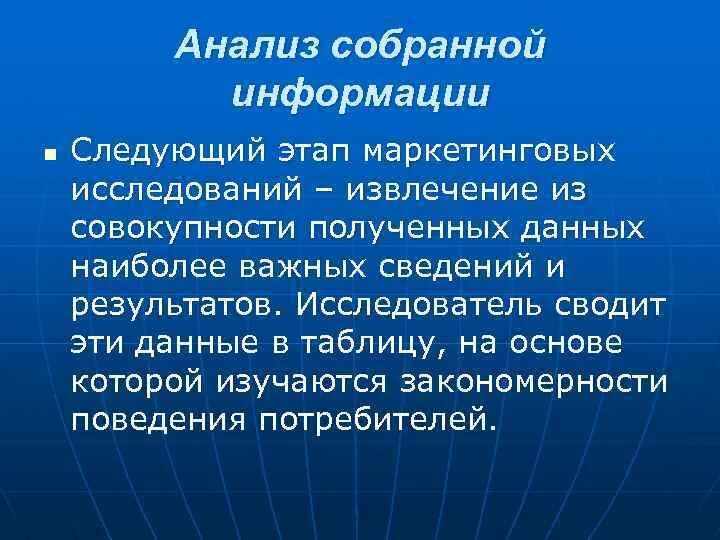 Анализ собранной информации

Следующий этап маркетинговых исследований – извлечение из совокупности полученных данных наиболее важных сведений и результатов. Исследователь сводит эти данные в таблицу, на основе которой изучаются закономерности поведения потребителей.